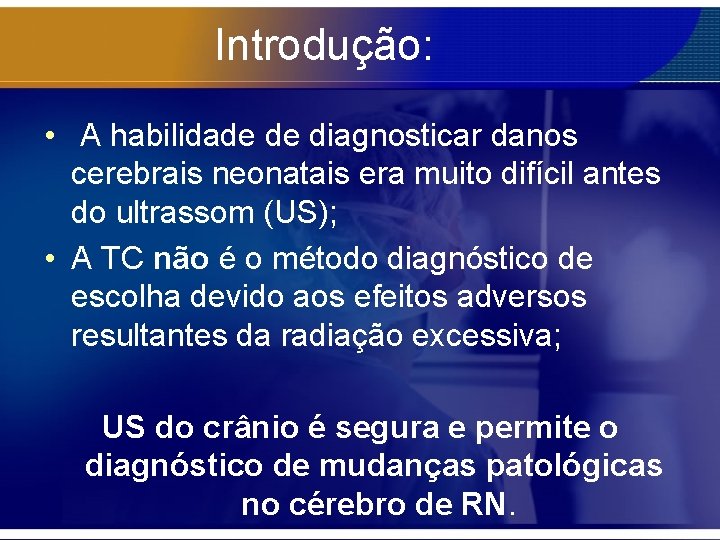 Introdução:

• A habilidade de diagnosticar danos cerebrais neonatais era muito difícil antes do ultrassom (US);
• A TC não é o método diagnóstico de escolha devido aos efeitos adversos resultantes da radiação excessiva;

US do crânio é segura e permite o diagnóstico de mudanças patológicas no cérebro de RN.